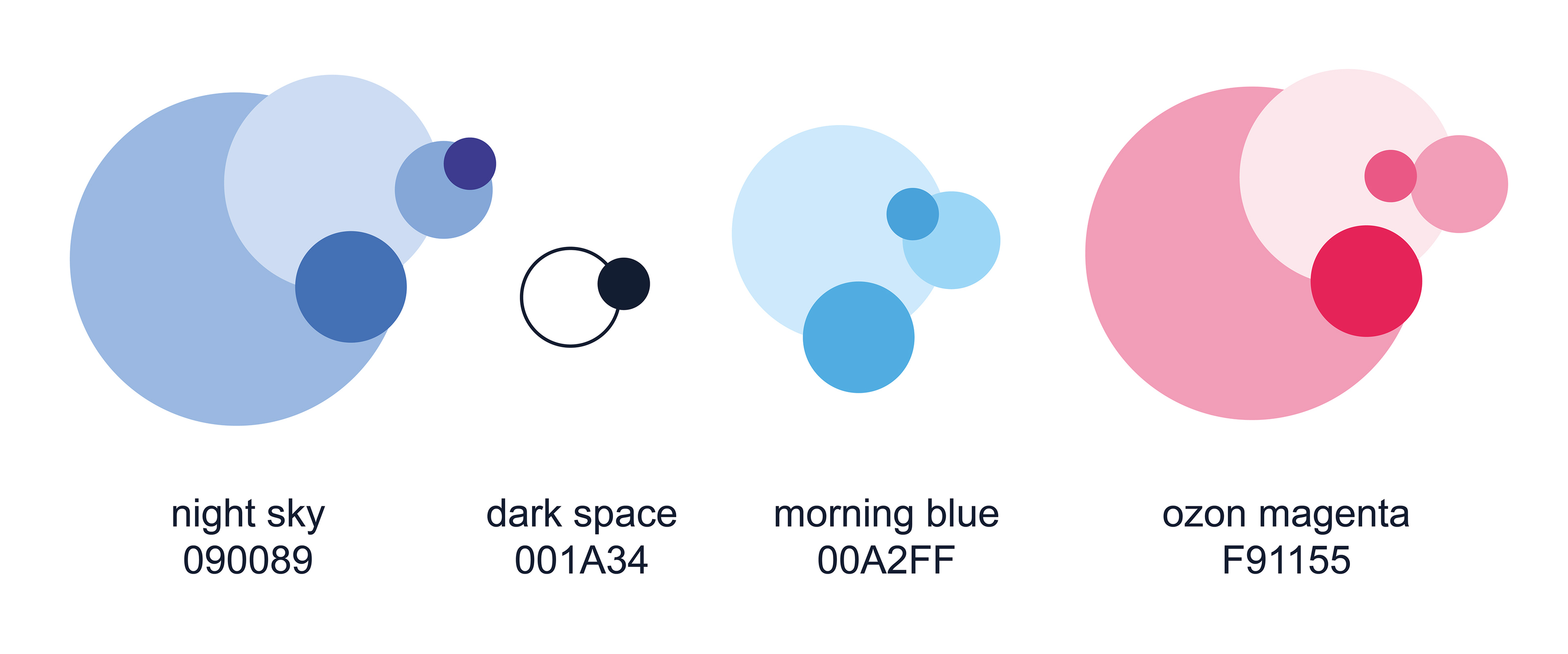 night sky
090089

dark space
001A34

morning blue
00A2FF

ozon magenta
F91155